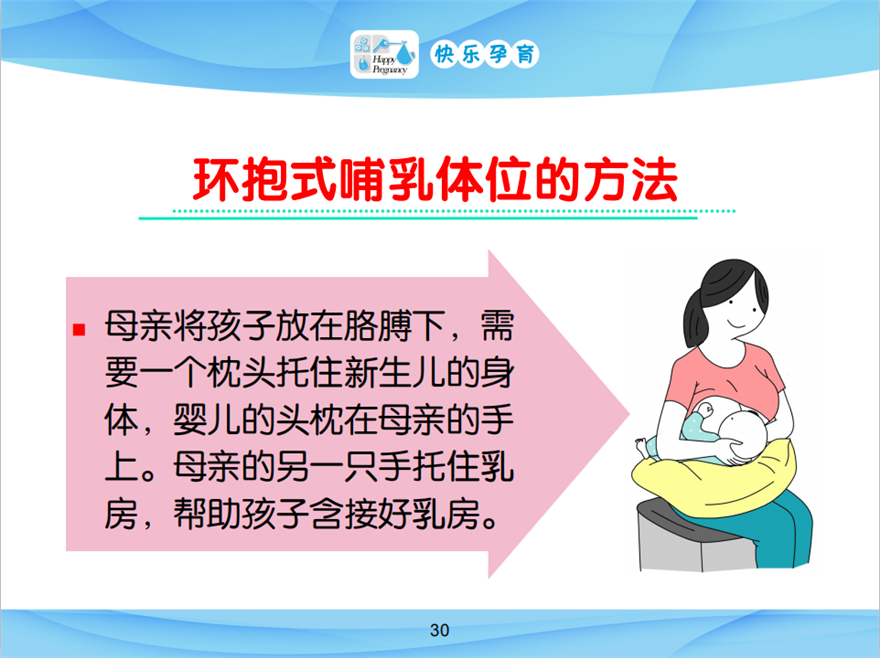 Happy Pregnancy 快乐孕育

环抱式哺乳体位的方法

母亲将孩子放在胳膊下，需要一个枕头托住新生儿的身体，婴儿的头枕在母亲的手上。母亲的另一只手托住乳房，帮助孩子含接好乳房。

30